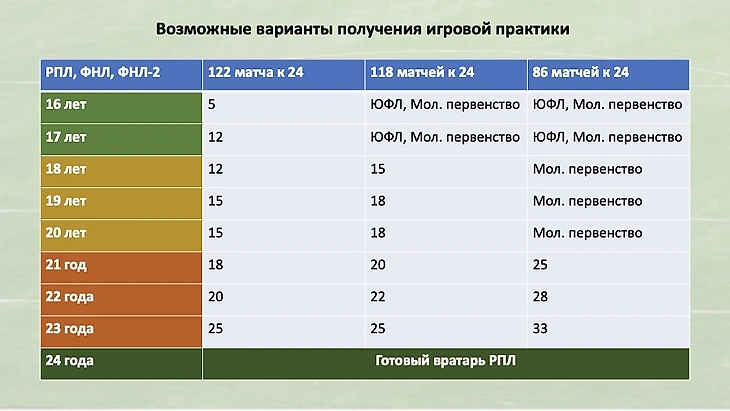 Возможные варианты получения игровой практики

| РПЛ, ФНЛ, ФНЛ-2 | 122 матча к 24 | 118 матчей к 24 | 86 матчей к 24 |
|---|---|---|---|
| 16 лет | 5 | ЮФЛ, Мол. первенство | ЮФЛ, Мол. первенство |
| 17 лет | 12 | ЮФЛ, Мол. первенство | ЮФЛ, Мол. первенство |
| 18 лет | 12 | 15 | Мол. первенство |
| 19 лет | 15 | 18 | Мол. первенство |
| 20 лет | 15 | 18 | Мол. первенство |
| 21 год | 18 | 20 | 25 |
| 22 года | 20 | 22 | 28 |
| 23 года | 25 | 25 | 33 |
| 24 года | Готовый вратарь РПЛ | | |